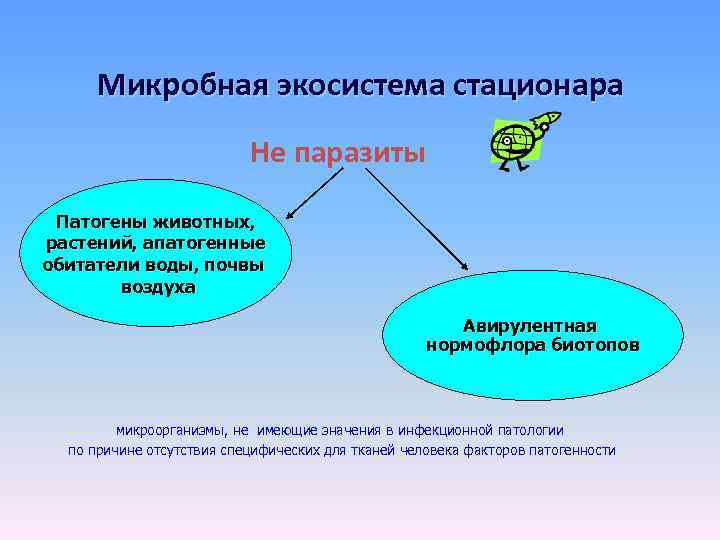 Микробная экосистема стационара

Не паразиты

Патогены животных, растений, апатогенные обитатели воды, почвы воздуха

Авирулентная нормофлора биотопов

микроорганизмы, не имеющие значения в инфекционной патологии по причине отсутствия специфических для тканей человека факторов патогенности